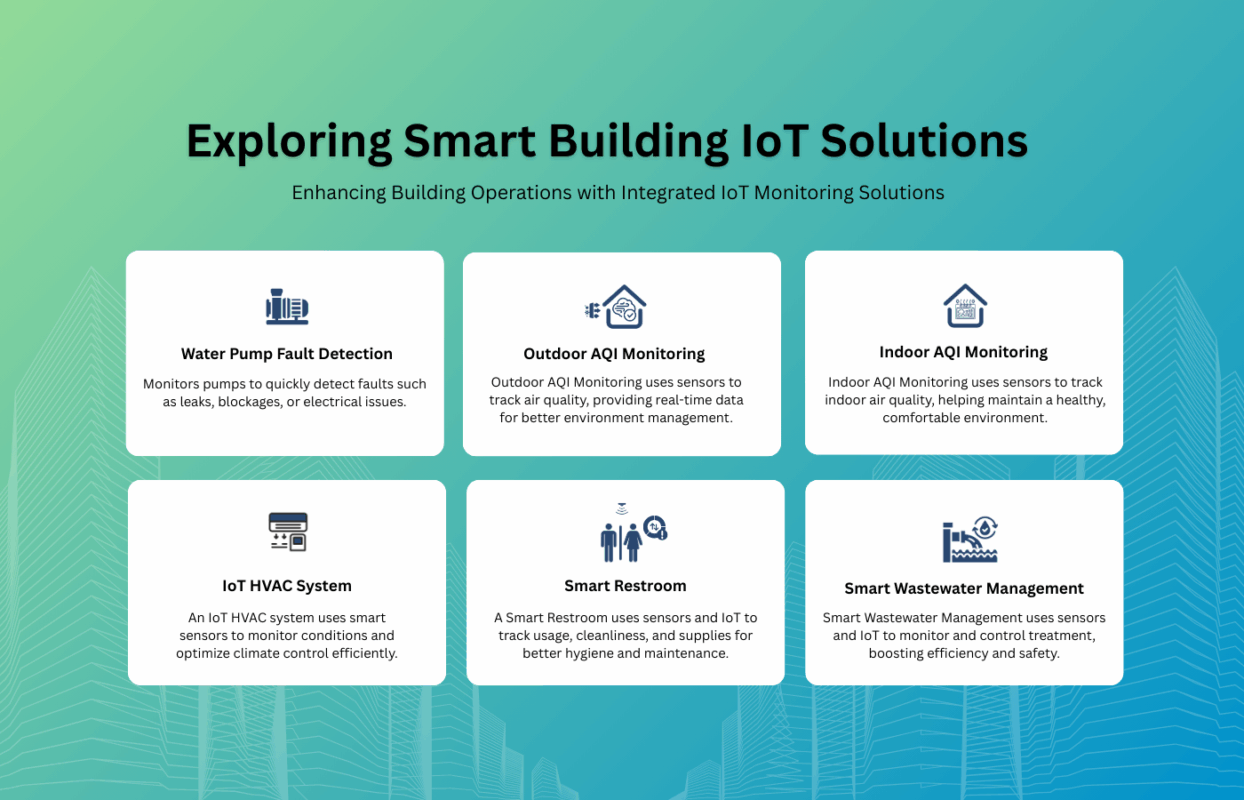 Exploring Smart Building IoT Solutions

Enhancing Building Operations with Integrated IoT Monitoring Solutions

Water Pump Fault Detection

Monitors pumps to quickly detect faults such as leaks, blockages, or electrical issues.

Outdoor AQI Monitoring

Outdoor AQI Monitoring uses sensors to track air quality, providing real-time data for better environment management.

Indoor AQI Monitoring

Indoor AQI Monitoring uses sensors to track indoor air quality, helping maintain a healthy, comfortable environment.

IoT HVAC System

An IoT HVAC system uses smart sensors to monitor conditions and optimize climate control efficiently.

Smart Restroom

A Smart Restroom uses sensors and IoT to track usage, cleanliness, and supplies for better hygiene and maintenance.

Smart Wastewater Management

Smart Wastewater Management uses sensors and IoT to monitor and control treatment, boosting efficiency and safety.